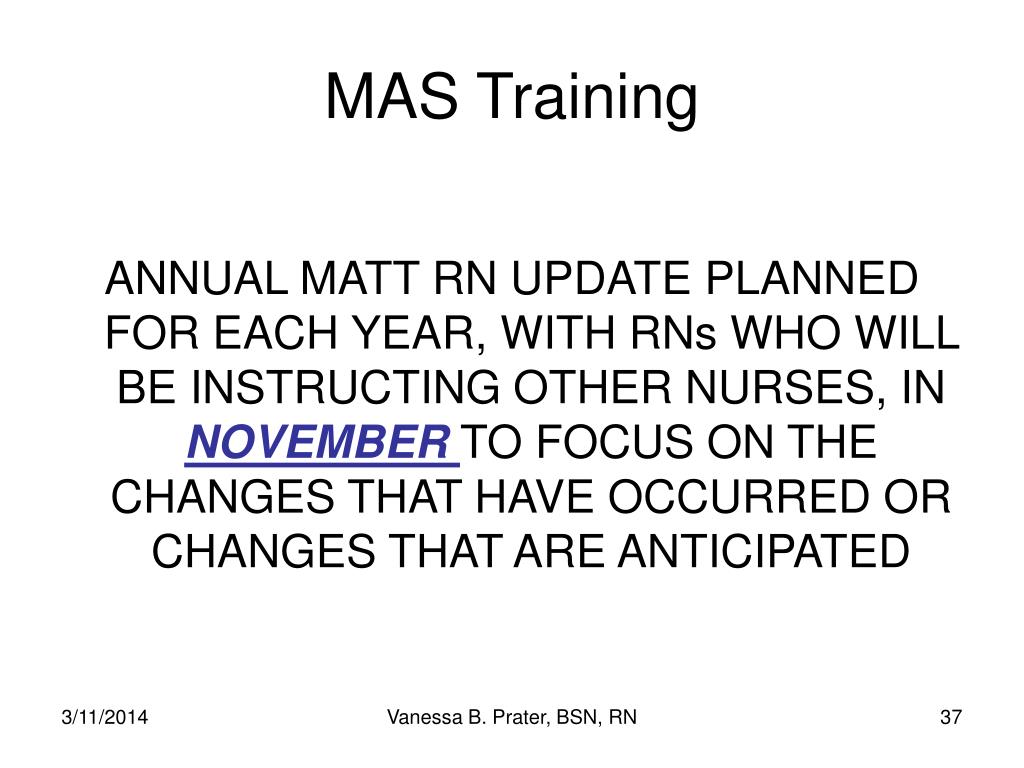 MAS Training

ANNUAL MATT RN UPDATE PLANNED FOR EACH YEAR, WITH RNs WHO WILL BE INSTRUCTING OTHER NURSES, IN NOVEMBER TO FOCUS ON THE CHANGES THAT HAVE OCCURRED OR CHANGES THAT ARE ANTICIPATED

3/11/2014

Vanessa B. Prater, BSN, RN

37